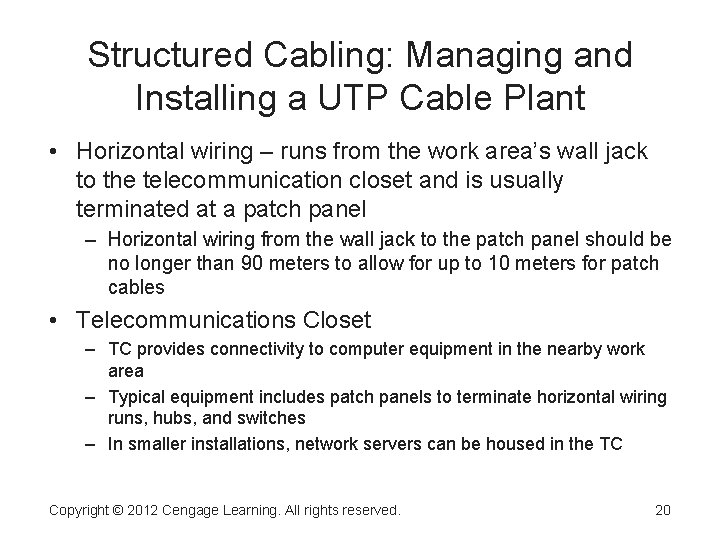 Structured Cabling: Managing and Installing a UTP Cable Plant

• Horizontal wiring – runs from the work area's wall jack to the telecommunication closet and is usually terminated at a patch panel
  – Horizontal wiring from the wall jack to the patch panel should be no longer than 90 meters to allow for up to 10 meters for patch cables

• Telecommunications Closet
  – TC provides connectivity to computer equipment in the nearby work area
  – Typical equipment includes patch panels to terminate horizontal wiring runs, hubs, and switches
  – In smaller installations, network servers can be housed in the TC

Copyright © 2012 Cengage Learning. All rights reserved.

20